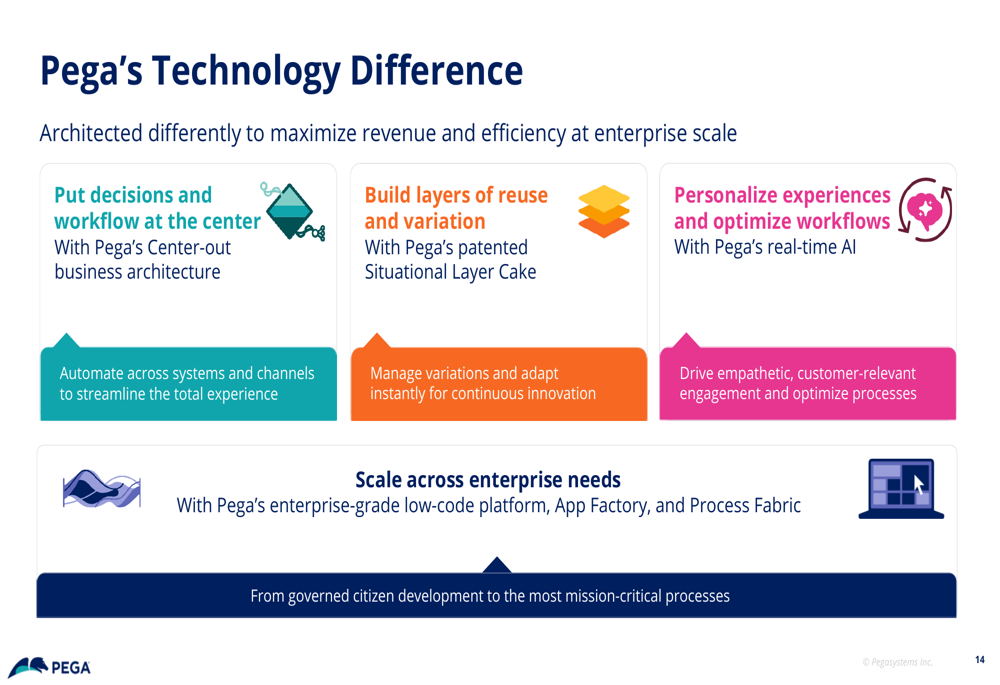 Pega's Technology Difference

Architected differently to maximize revenue and efficiency at enterprise scale

Put decisions and workflow at the center
With Pega's Center-out business architecture

Automate across systems and channels to streamline the total experience

Build layers of reuse and variation
With Pega's patented Situational Layer Cake

Manage variations and adapt instantly for continuous innovation

Personalize experiences and optimize workflows
With Pega's real-time AI

Drive empathetic, customer-relevant engagement and optimize processes

Scale across enterprise needs
With Pega's enterprise-grade low-code platform, App Factory, and Process Fabric

From governed citizen development to the most mission-critical processes

PEGA

© Pegasystems Inc.

14